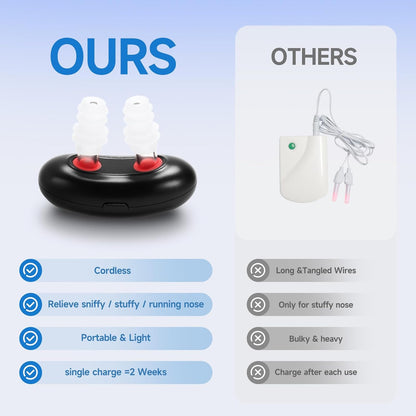 OURS

Cordless

Relieve sniffy / stuffy / running nose

Portable & Light

single charge =2 Weeks

OTHERS

Long &Tangled Wires

Only for stuffy nose

Bulky & heavy

Charge after each use